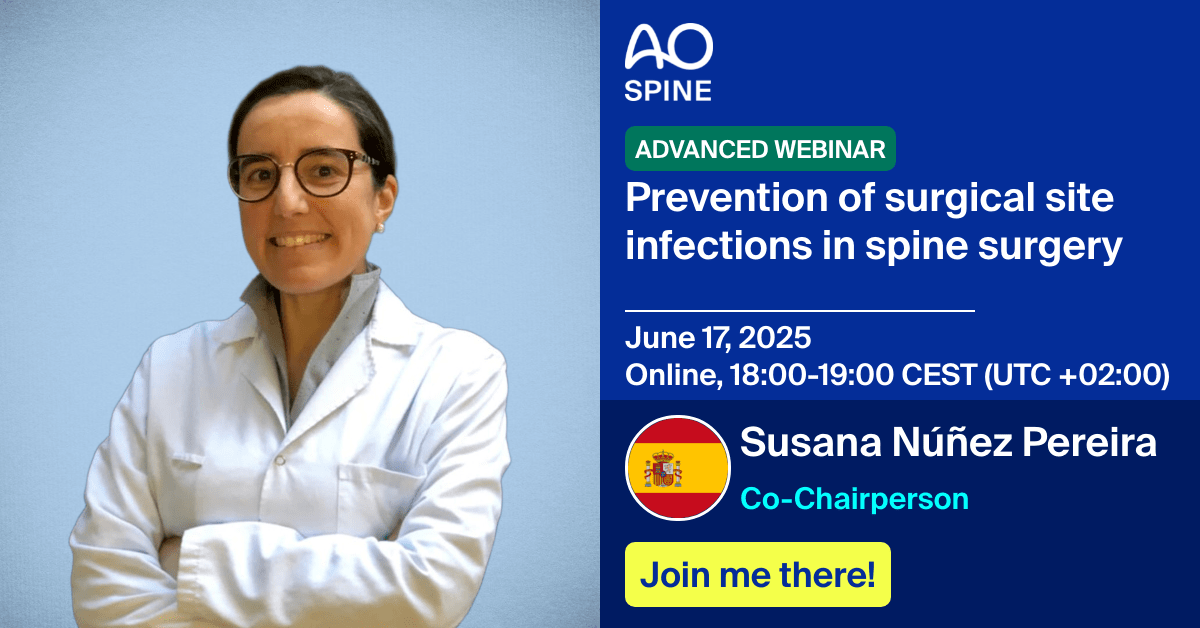 AO
SPINE

ADVANCED WEBINAR

Prevention of surgical site infections in spine surgery

June 17, 2025
Online, 18:00-19:00 CEST (UTC +02:00)

Susana Núñez Pereira
Co-Chairperson

Join me there!